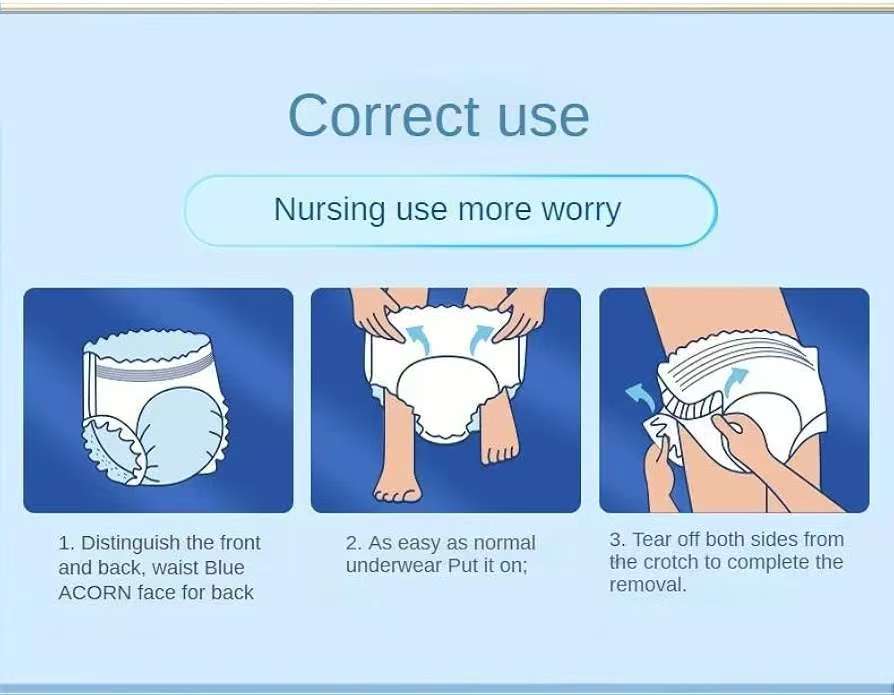 Correct use

Nursing use more worry

1. Distinguish the front and back, waist Blue ACORN face for back

2. As easy as normal underwear Put it on;

3. Tear off both sides from the crotch to complete the removal.